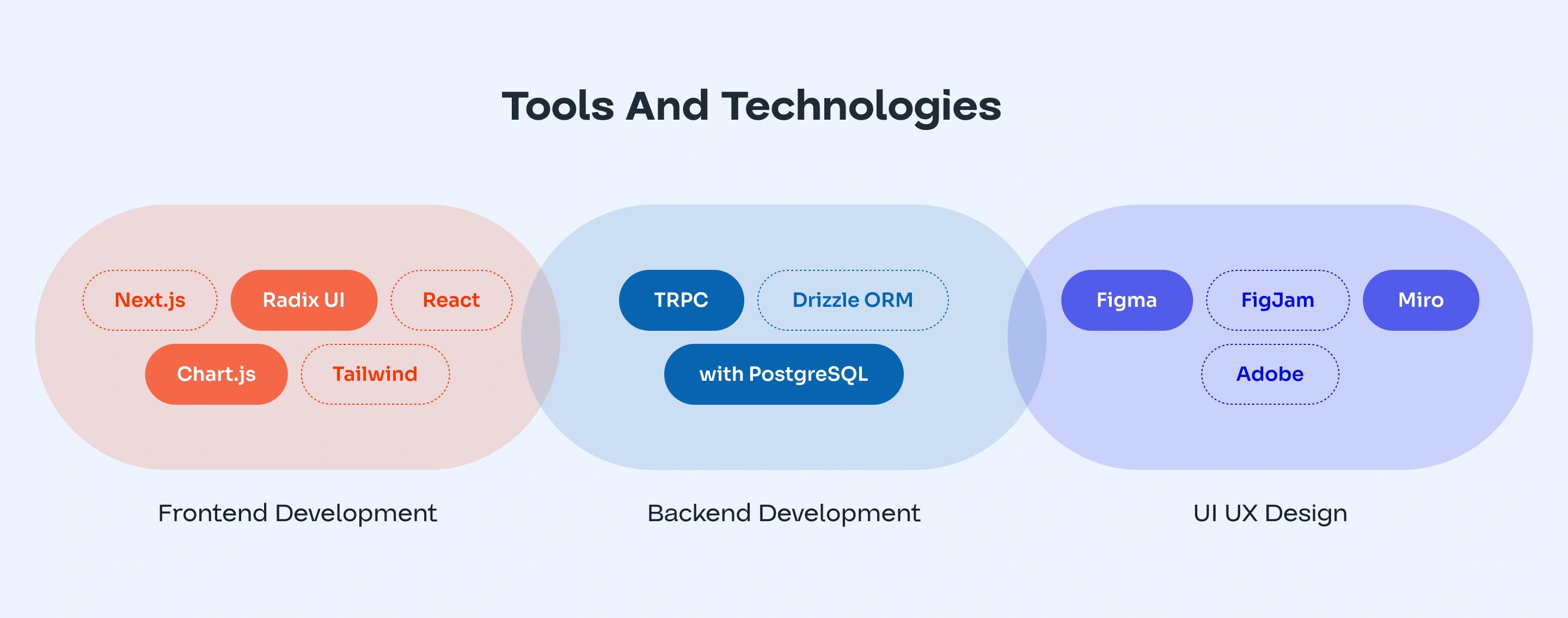 Tools And Technologies

Next.js Radix UI React
Chart.js Tailwind

Frontend Development

TRPC Drizzle ORM
with PostgreSQL

Backend Development

Figma FigJam Miro
Adobe

UI UX Design